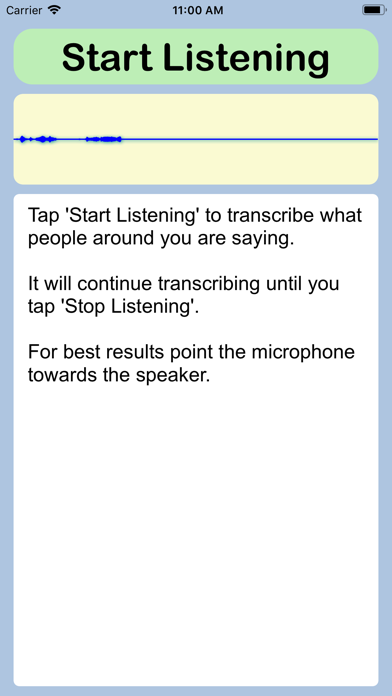 Carrier 11:00 AM

Start Listening

Tap 'Start Listening' to transcribe what people around you are saying.

It will continue transcribing until you tap 'Stop Listening'.

For best results point the microphone towards the speaker.